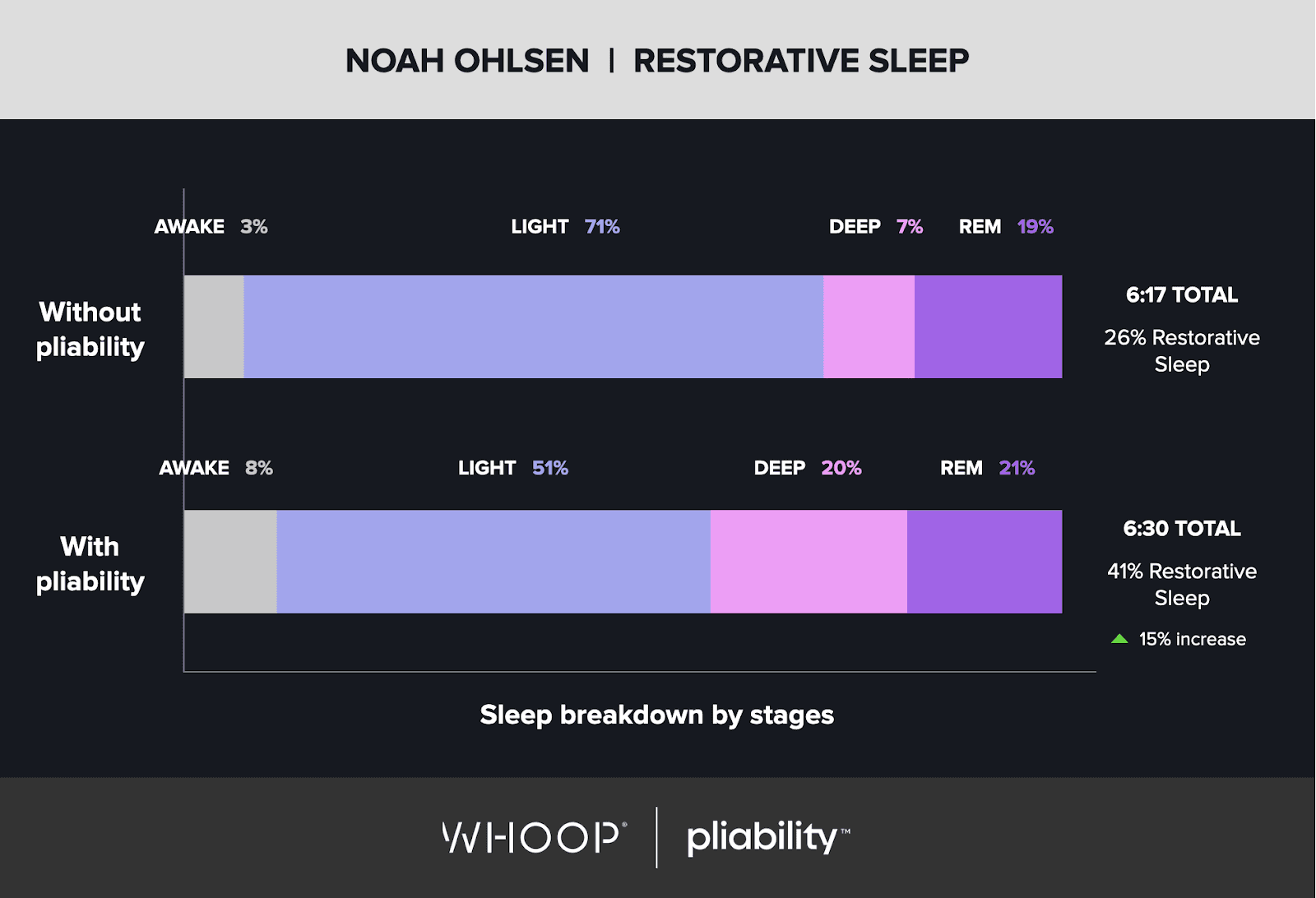 NOAH OHLSEN | RESTORATIVE SLEEP

AWAKE 3% LIGHT 71% DEEP 7% REM 19%

Without pliability

6:17 TOTAL

26% Restorative Sleep

AWAKE 8% LIGHT 51% DEEP 20% REM 21%

With pliability

6:30 TOTAL

41% Restorative Sleep

15% increase

Sleep breakdown by stages

WHOOP® | pliability™